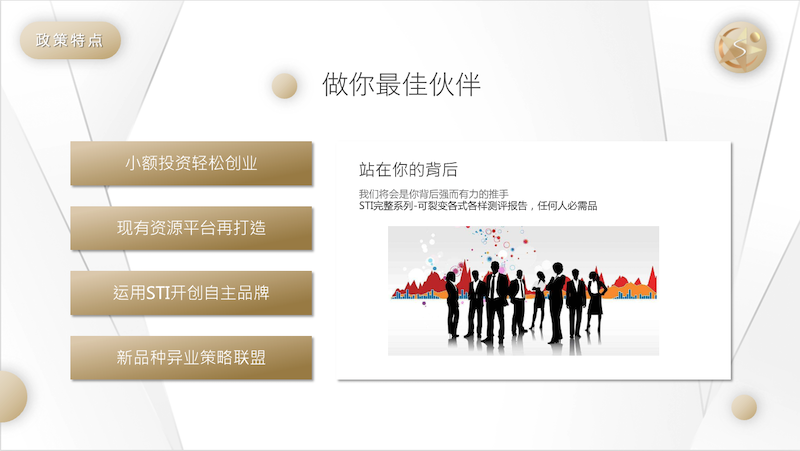 政策特点

做你最佳伙伴

小额投资轻松创业

现有资源平台再打造

运用STI开创自主品牌

新品种异业策略联盟

站在你的背后

我们将会是你背后强而有力的推手
STI完整系列-可裂变各式各样测评报告，任何人必需品